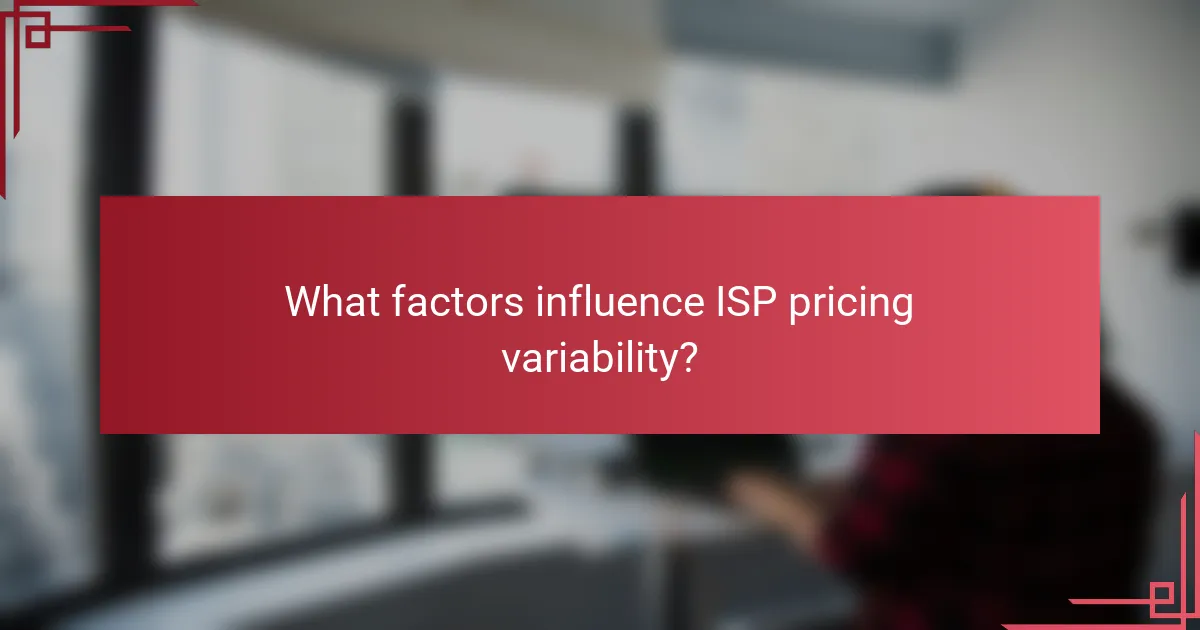 What factors influence ISP pricing variability?